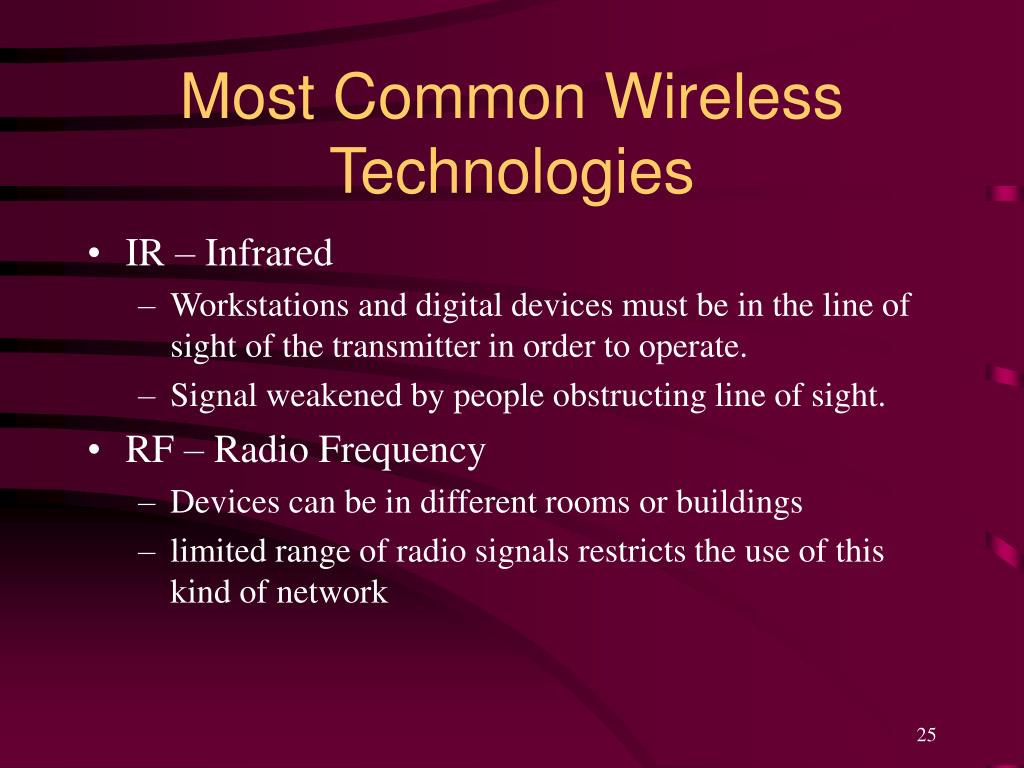 Most Common Wireless Technologies

• IR – Infrared
– Workstations and digital devices must be in the line of sight of the transmitter in order to operate.
– Signal weakened by people obstructing line of sight.
• RF – Radio Frequency
– Devices can be in different rooms or buildings
– limited range of radio signals restricts the use of this kind of network

25